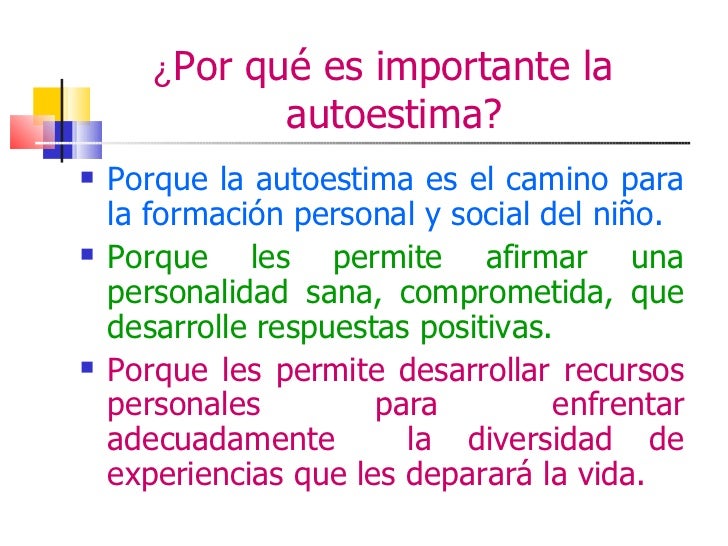 ¿Por qué es importante la autoestima?

- Porque la autoestima es el camino para la formación personal y social del niño.
- Porque les permite afirmar una personalidad sana, comprometida, que desarrolle respuestas positivas.
- Porque les permite desarrollar recursos personales para enfrentar adecuadamente la diversidad de experiencias que les deparará la vida.